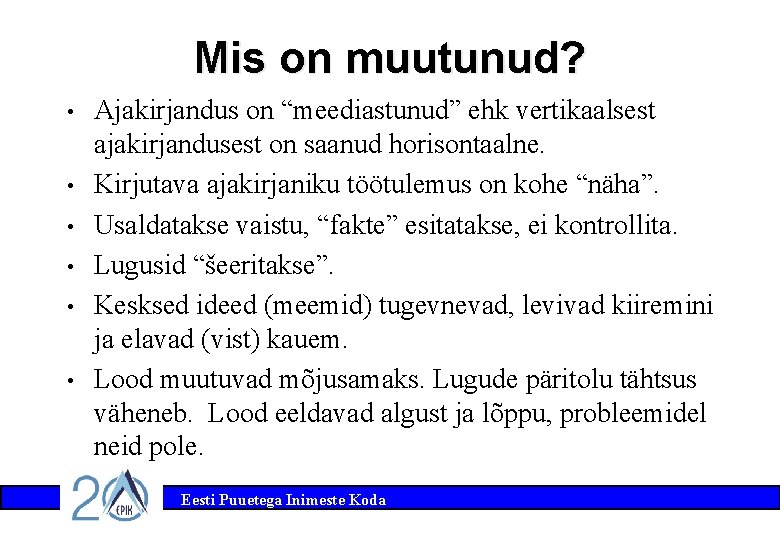 Mis on muutunud?

• Ajakirjandus on “meediastunud” ehk vertikaalsest ajakirjandusest on saanud horisontaalne.

• Kirjutava ajakirjaniku töötulemus on kohe “näha”.

• Usaldatakse vaistu, “fakte” esitatakse, ei kontrollita.

• Lugusid “šeeritakse”.

• Kesksed ideed (meemid) tugevnevad, levivad kiiremini ja elavad (vist) kauem.

• Lood muutuvad mõjusamaks. Lugude päritolu tähtsus väheneb. Lood eeldavad algust ja lõppu, probleemidel neid pole.

20 EPIK

Eesti Puuetega Inimeste Koda